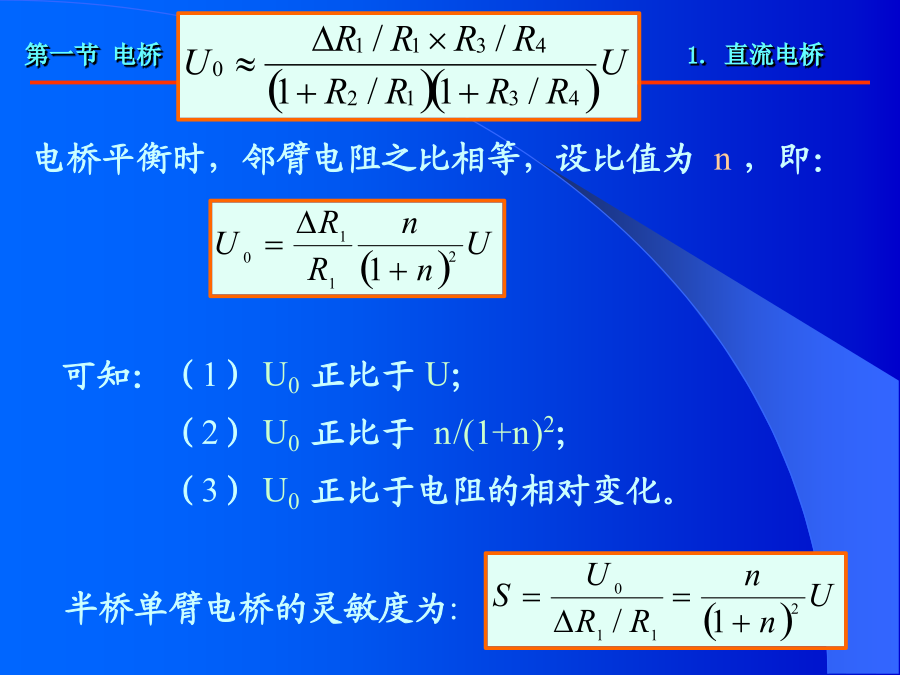 第一节 电桥

$U_0 \approx \frac{\Delta R_1 / R_1 \times R_3 / R_4}{(1 + R_2 / R_1)(1 + R_3 / R_4)} U$

1. 直流电桥

电桥平衡时，邻臂电阻之比相等，设比值为 n ，即:

$U_0 = \frac{\Delta R_1}{R_1} \frac{n}{(1+n)^2} U$

可知: （1） $U_0$ 正比于 U;

（2） $U_0$ 正比于 $n/(1+n)^2$;

（3） $U_0$ 正比于电阻的相对变化。

半桥单臂电桥的灵敏度为: $S = \frac{U_0}{\Delta R_1 / R_1} = \frac{n}{(1+n)^2} U$